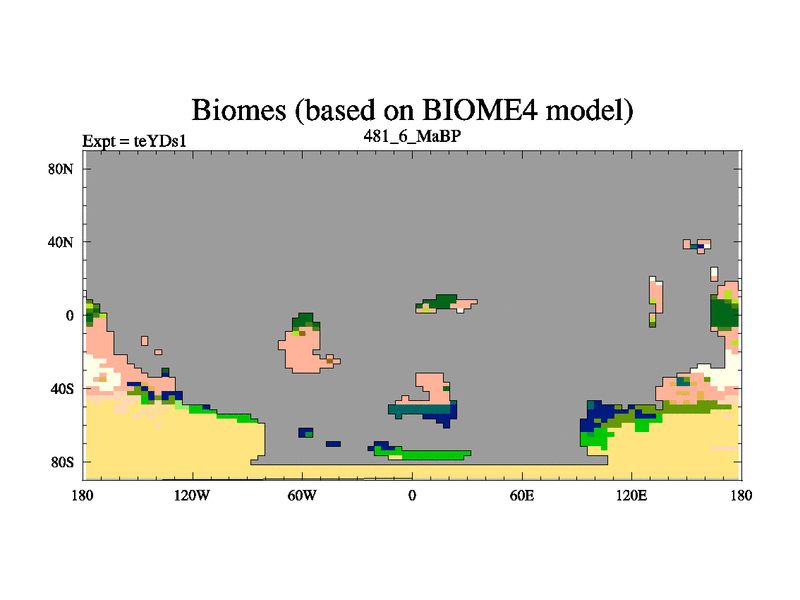 Biomes (based on BIOME4 model)

Expt = teYDs1

481_6_MaBP

80N
40N
0
40S
80S

180
120W
60W
0
60E
120E
180